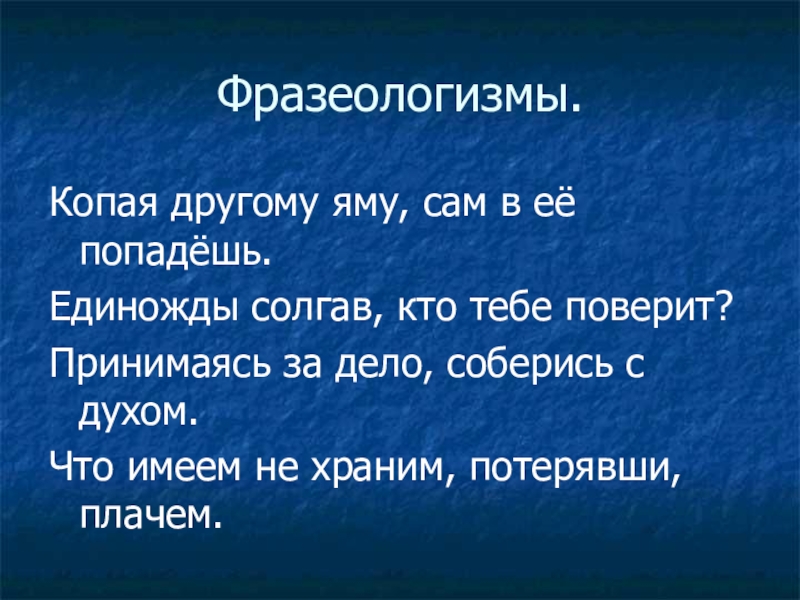 Фразеологизмы.

Копая другому яму, сам в её попадёшь.

Единожды солгав, кто тебе поверит?

Принимаясь за дело, соберись с духом.

Что имеем не храним, потерявши, плачем.